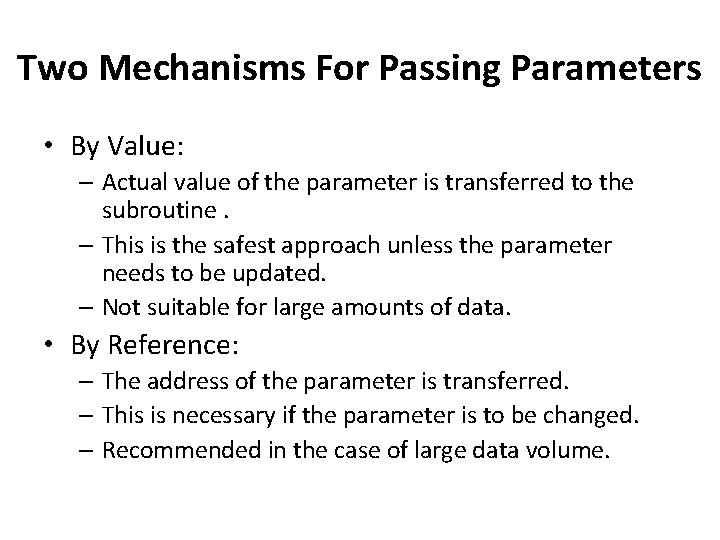 Two Mechanisms For Passing Parameters

• By Value:
– Actual value of the parameter is transferred to the subroutine .
– This is the safest approach unless the parameter needs to be updated.
– Not suitable for large amounts of data.

• By Reference:
– The address of the parameter is transferred.
– This is necessary if the parameter is to be changed.
– Recommended in the case of large data volume.